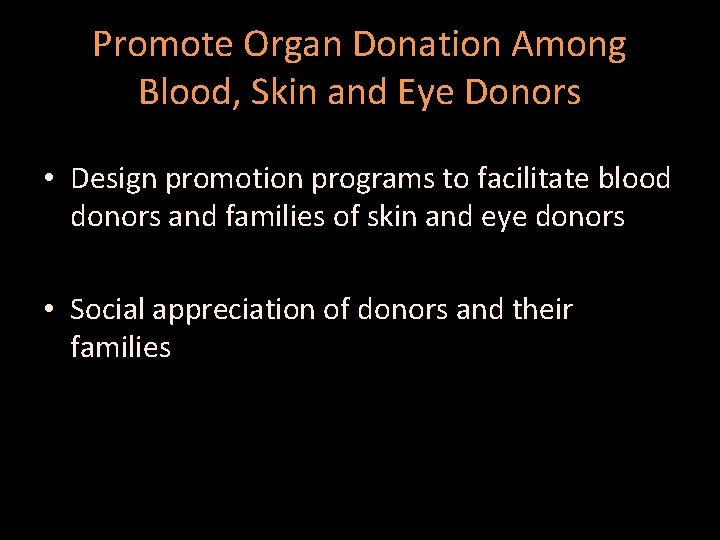 Promote Organ Donation Among Blood, Skin and Eye Donors

• Design promotion programs to facilitate blood donors and families of skin and eye donors

• Social appreciation of donors and their families